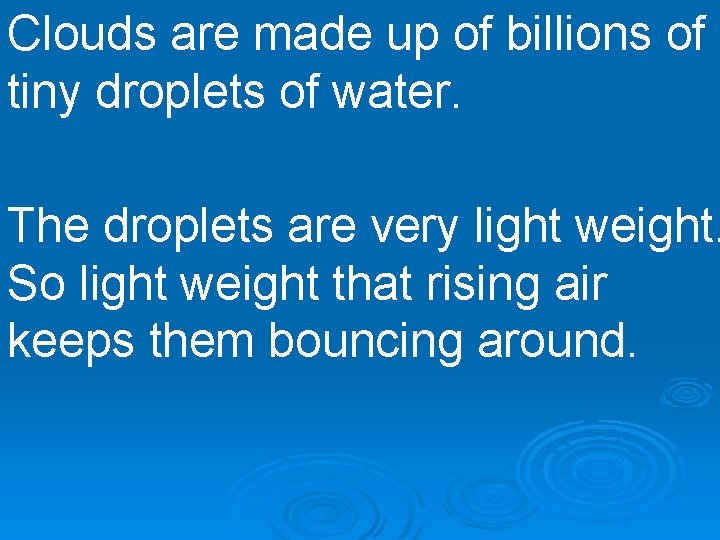 Clouds are made up of billions of tiny droplets of water.

The droplets are very light weight. So light weight that rising air keeps them bouncing around.